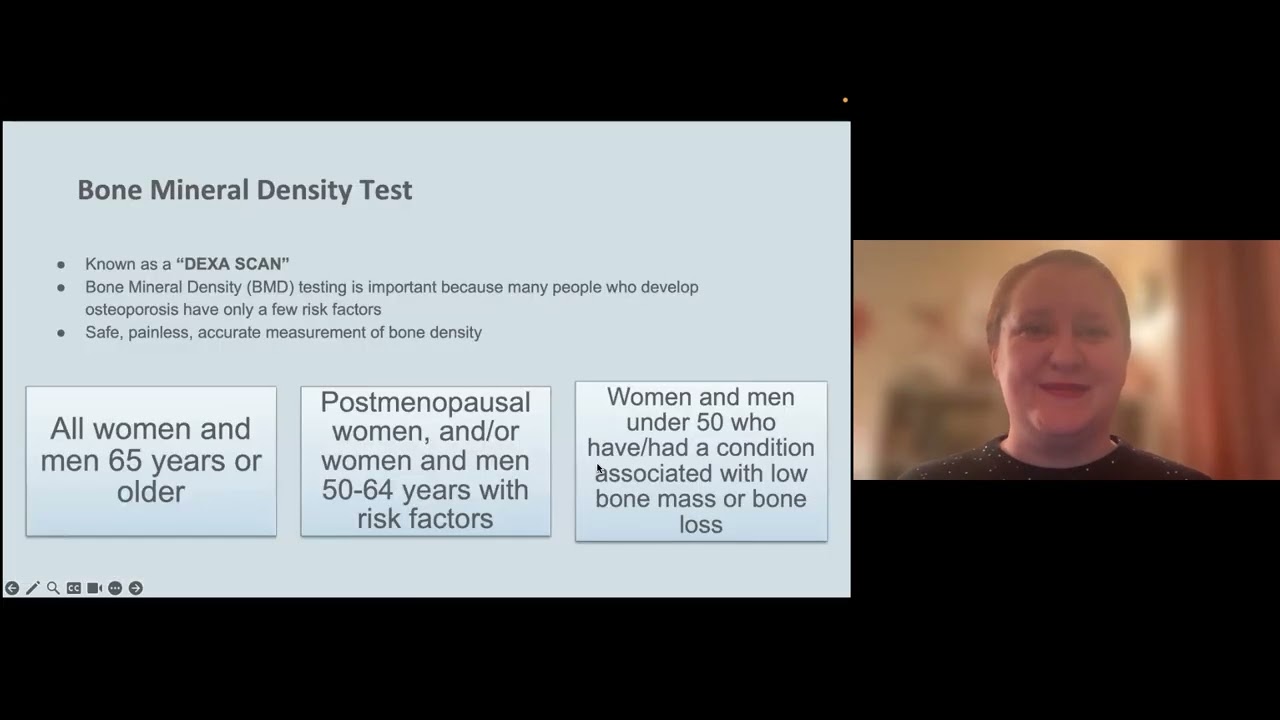 Bone Mineral Density Test

● Known as a **"DEXA SCAN"**
● Bone Mineral Density (BMD) testing is important because many people who develop osteoporosis have only a few risk factors
● Safe, painless, accurate measurement of bone density

All women and men 65 years or older

Postmenopausal women, and/or women and men 50-64 years with risk factors

Women and men under 50 who have/had a condition associated with low bone mass or bone loss